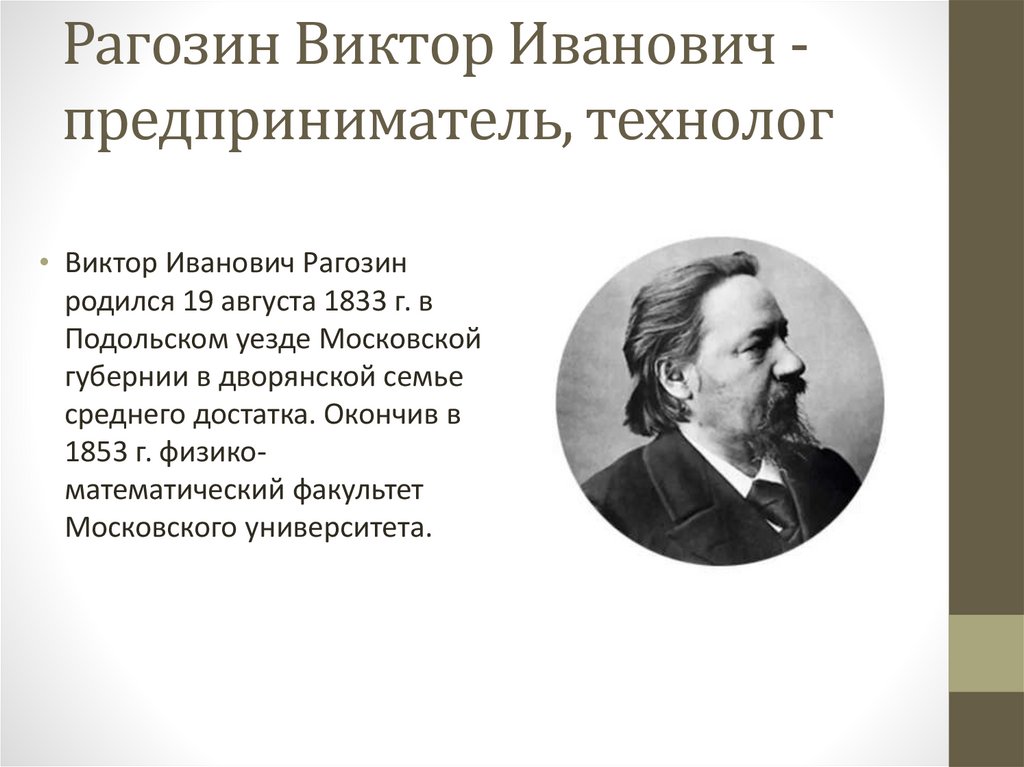 Рагозин Виктор Иванович - предприниматель, технолог

• Виктор Иванович Рагозин родился 19 августа 1833 г. в Подольском уезде Московской губернии в дворянской семье среднего достатка. Окончив в 1853 г. физико-математический факультет Московского университета.